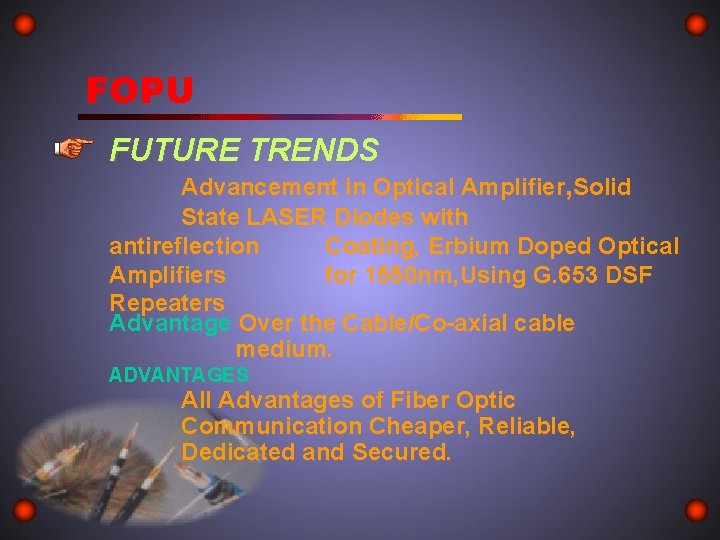 FOPU

FUTURE TRENDS

Advancement in Optical Amplifier,Solid State LASER Diodes with antireflection Coating, Erbium Doped Optical Amplifiers for 1550nm,Using G.653 DSF Repeaters

Advantage Over the Cable/Co-axial cable medium.

ADVANTAGES

All Advantages of Fiber Optic Communication Cheaper, Reliable, Dedicated and Secured.